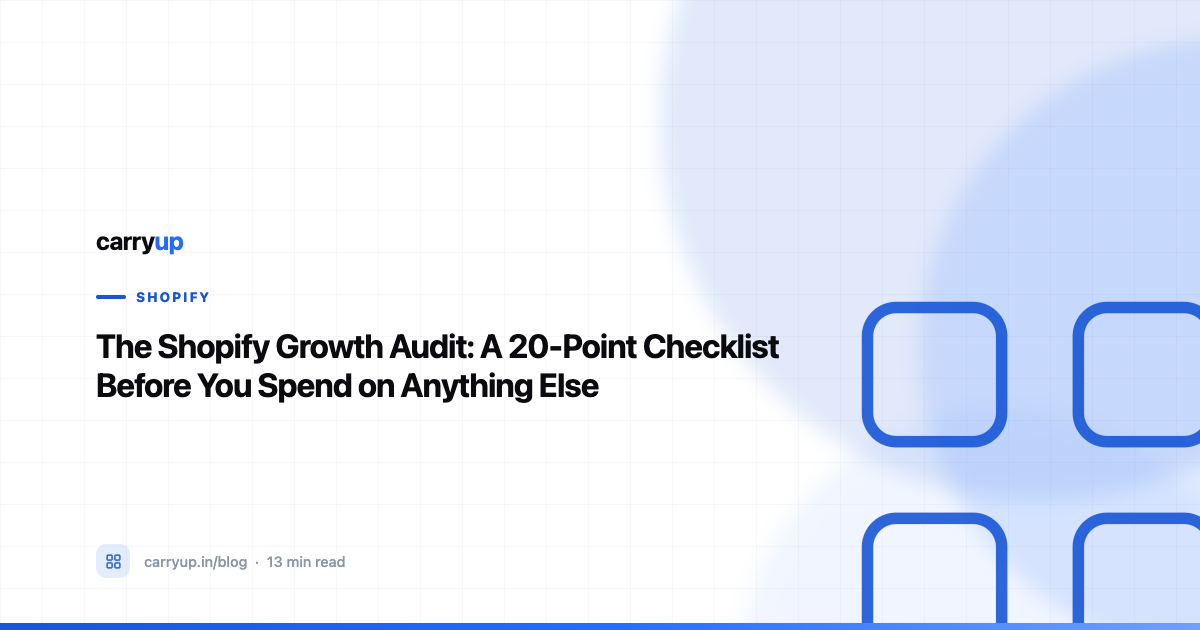 carryup

SHOPIFY

The Shopify Growth Audit: A 20-Point Checklist Before You Spend on Anything Else

carryup.in/blog · 13 min read